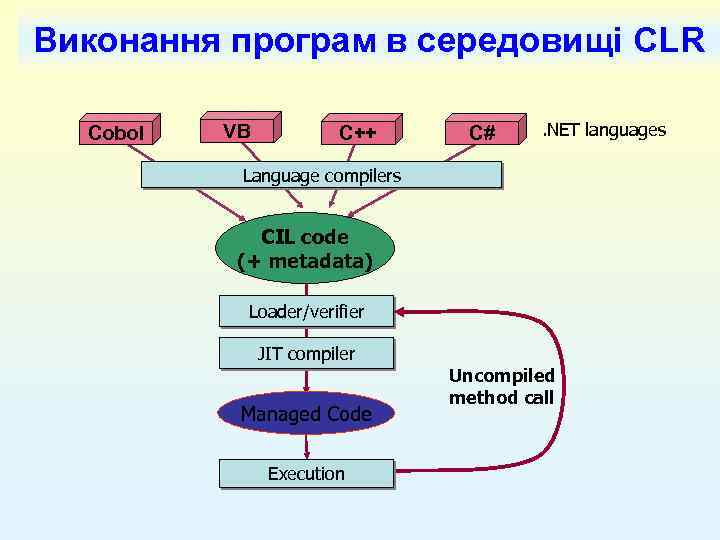 Виконання програм в середовищі CLR

Cobol

VB

C++

C#

.NET languages

Language compilers

CIL code
(+ metadata)

Loader/verifier

JIT compiler

Managed Code

Execution

Uncompiled
method call